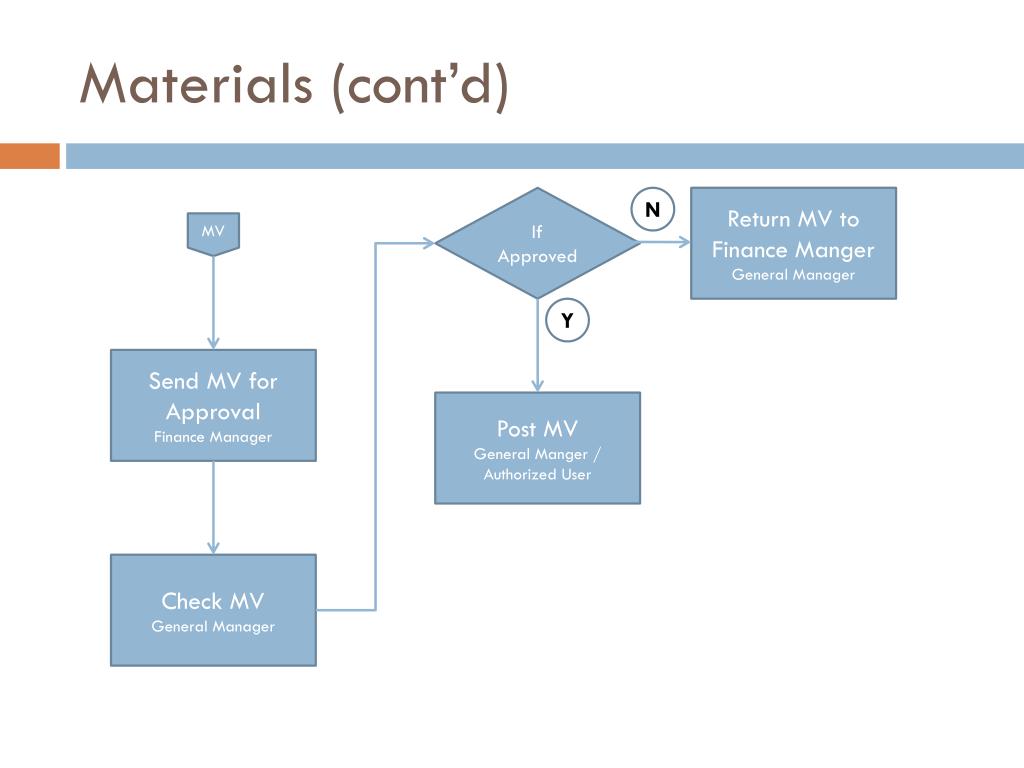 Materials (cont'd)

MV

Send MV for Approval
Finance Manager

Check MV
General Manager

If Approved

N

Return MV to Finance Manger
General Manager

Y

Post MV
General Manger / Authorized User